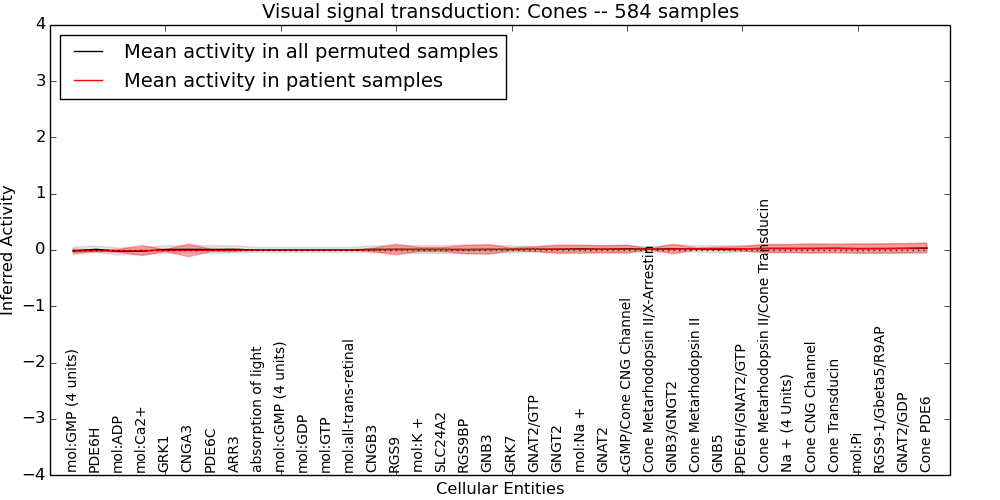 Visual signal transduction: Cones -- 584 samples

Mean activity in all permuted samples
Mean activity in patient samples

Inferred Activity

4
3
2
1
0
−1
−2
−3
−4

mol:GMP (4 units)
PDE6H
mol:ADP
mol:Ca2+
GRK1
CNGA3
PDE6C
ARR3
absorption of light
mol:cGMP (4 units)
mol:GDP
mol:GTP
mol:all-trans-retinal
CNGB3
RGS9
mol:K +
SLC24A2
RGS9BP
GNB3
GRK7
GNAT2/GTP
GNGT2
mol:Na +
GNAT2
cGMP/Cone CNG Channel
Cone Metarhodopsin II/X-Arrestin
GNB3/GNGT2
Cone Metarhodopsin II
GNB5
PDE6H/GNAT2/GTP
Cone Metarhodopsin II/Cone Transducin
Na + (4 Units)
Cone CNG Channel
Cone Transducin
mol:Pi
RGS9-1/Gbeta5/R9AP
GNAT2/GDP
Cone PDE6

Cellular Entities